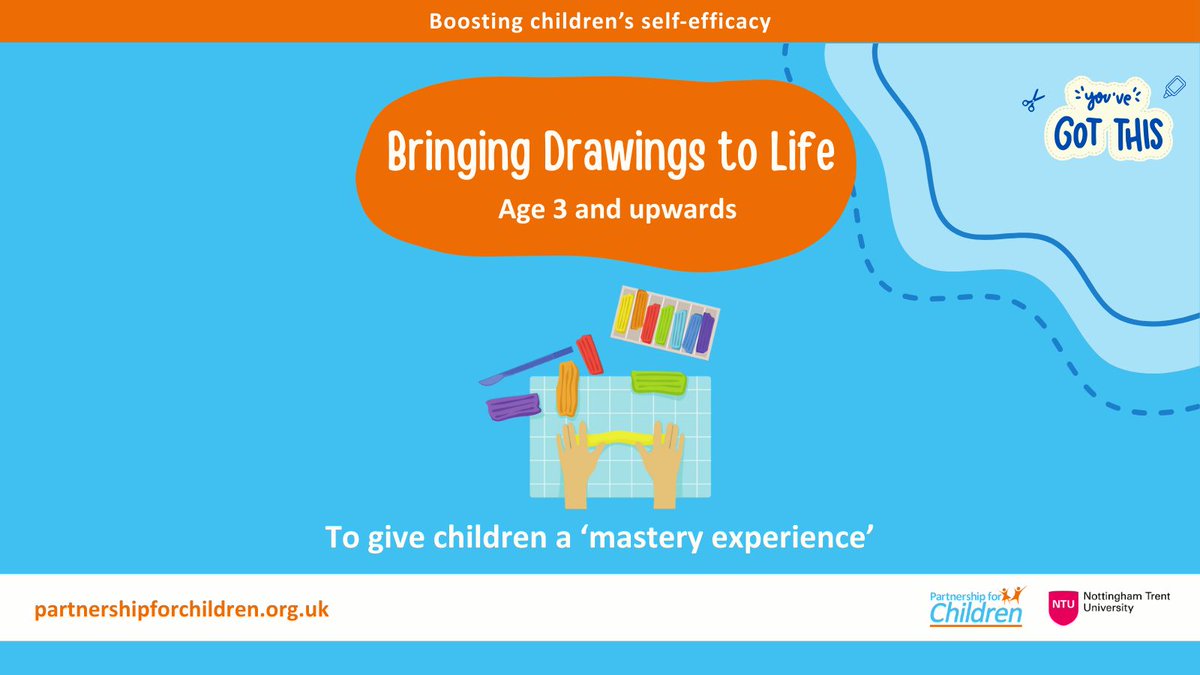 Boosting children's self-efficacy

you've GOT THIS

Bringing Drawings to Life

Age 3 and upwards

To give children a 'mastery experience'

partnershipforchildren.org.uk

Partnership for Children

NTU Nottingham Trent University